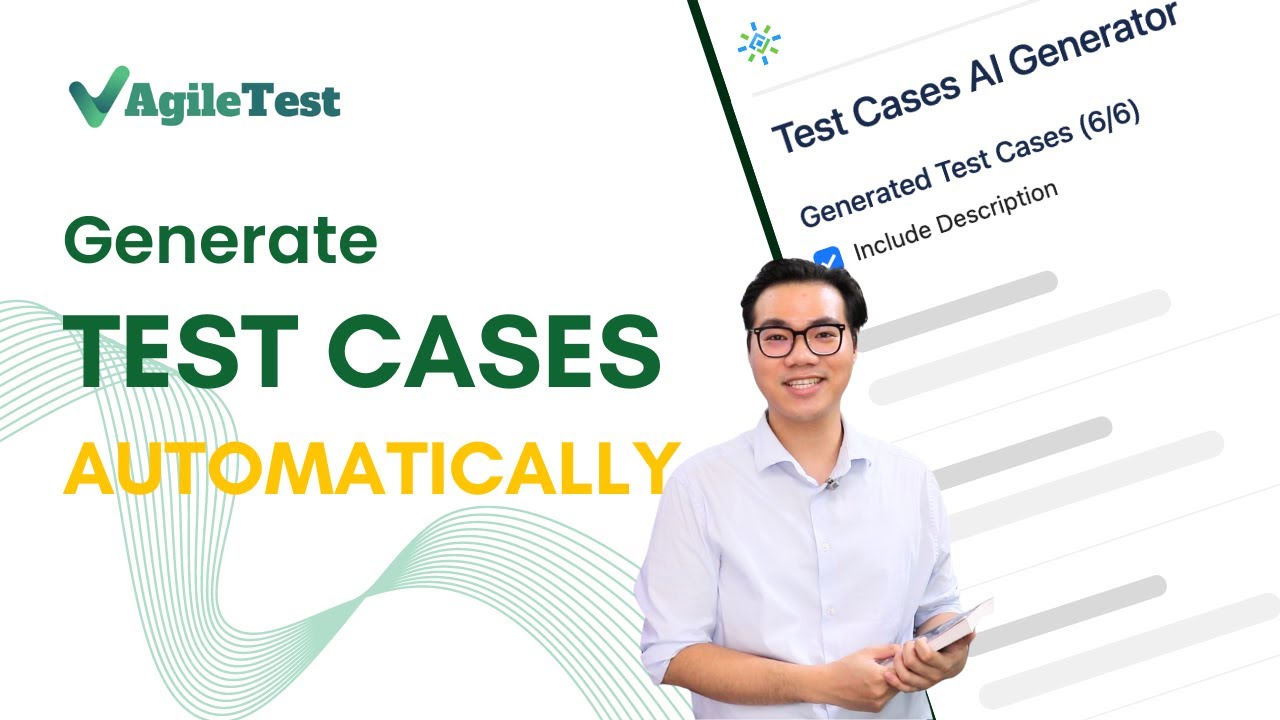 AgileTest

Generate
TEST CASES
AUTOMATICALLY

Test Cases AI Generator
Generated Test Cases (6/6)
Include Description